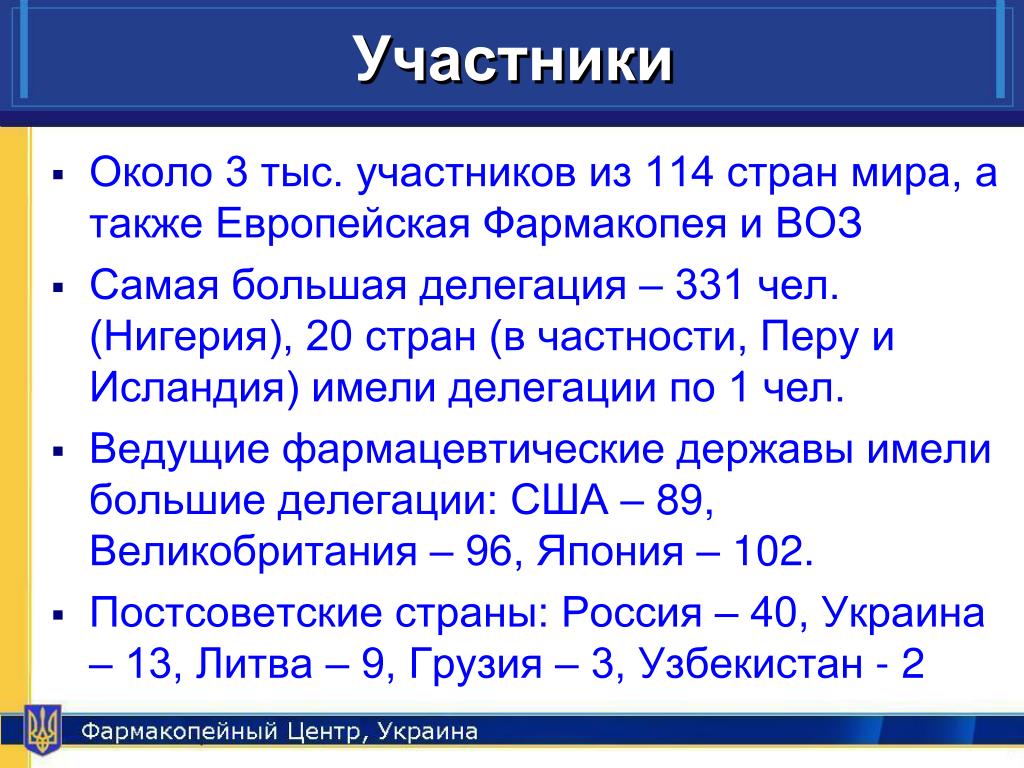 Участники

▪ Около 3 тыс. участников из 114 стран мира, а также Европейская Фармакопея и ВОЗ

▪ Самая большая делегация – 331 чел. (Нигерия), 20 стран (в частности, Перу и Исландия) имели делегации по 1 чел.

▪ Ведущие фармацевтические державы имели большие делегации: США – 89, Великобритания – 96, Япония – 102.

▪ Постсоветские страны: Россия – 40, Украина – 13, Литва – 9, Грузия – 3, Узбекистан - 2

Фармакопейный Центр, Украина